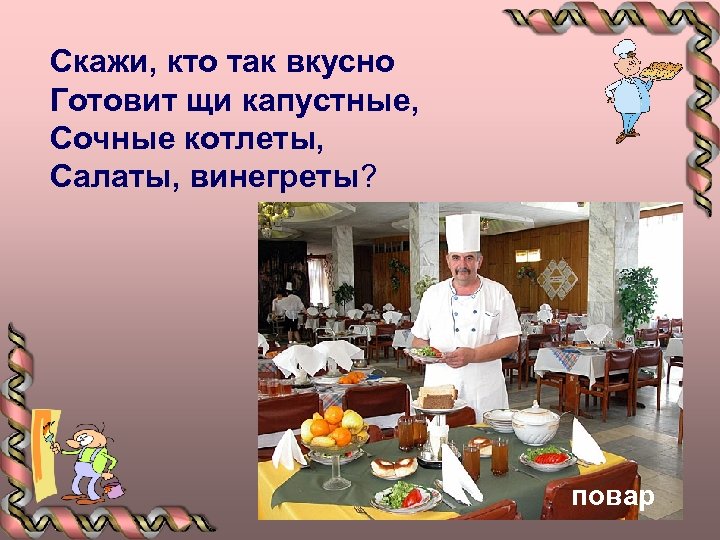 Скажи, кто так вкусно
Готовит щи капустные,
Сочные котлеты,
Салаты, винегреты?

повар